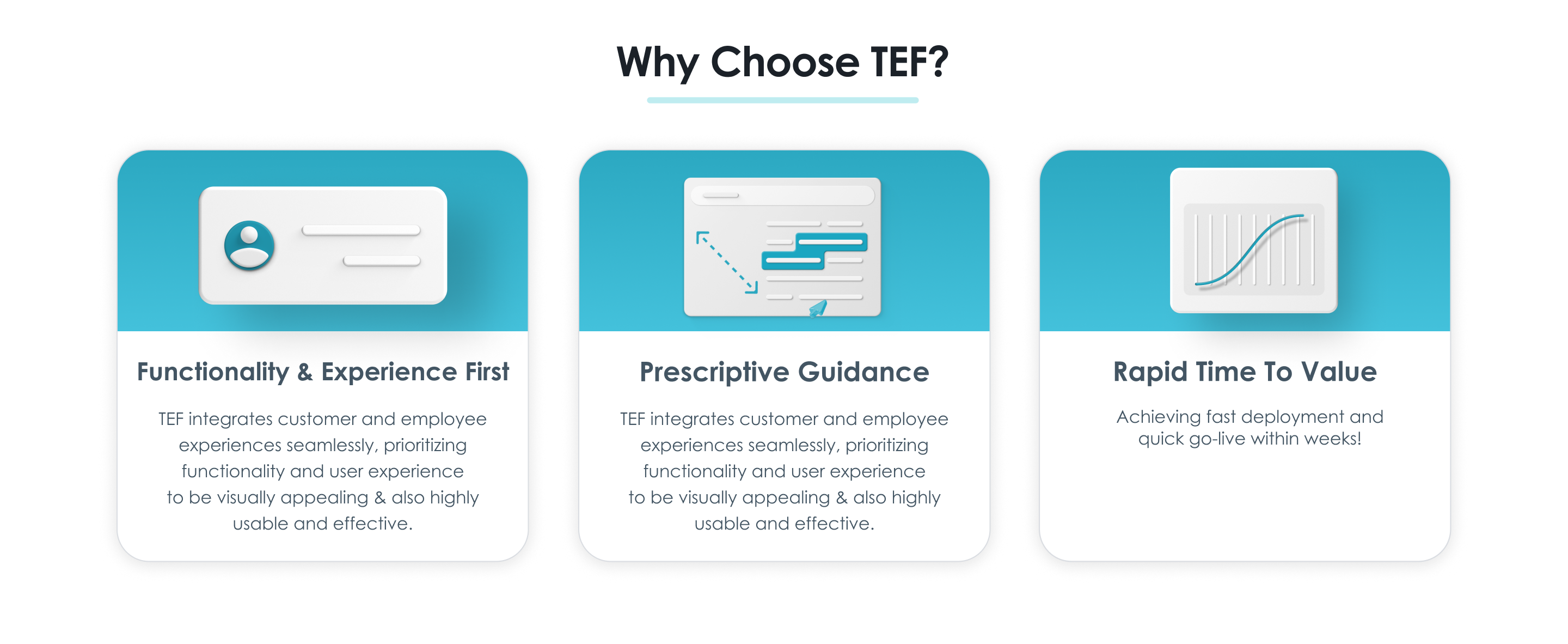 Why Choose TEF?

Functionality & Experience First

TEF integrates customer and employee experiences seamlessly, prioritizing functionality and user experience to be visually appealing & also highly usable and effective.

Prescriptive Guidance

TEF integrates customer and employee experiences seamlessly, prioritizing functionality and user experience to be visually appealing & also highly usable and effective.

Rapid Time To Value

Achieving fast deployment and quick go-live within weeks!